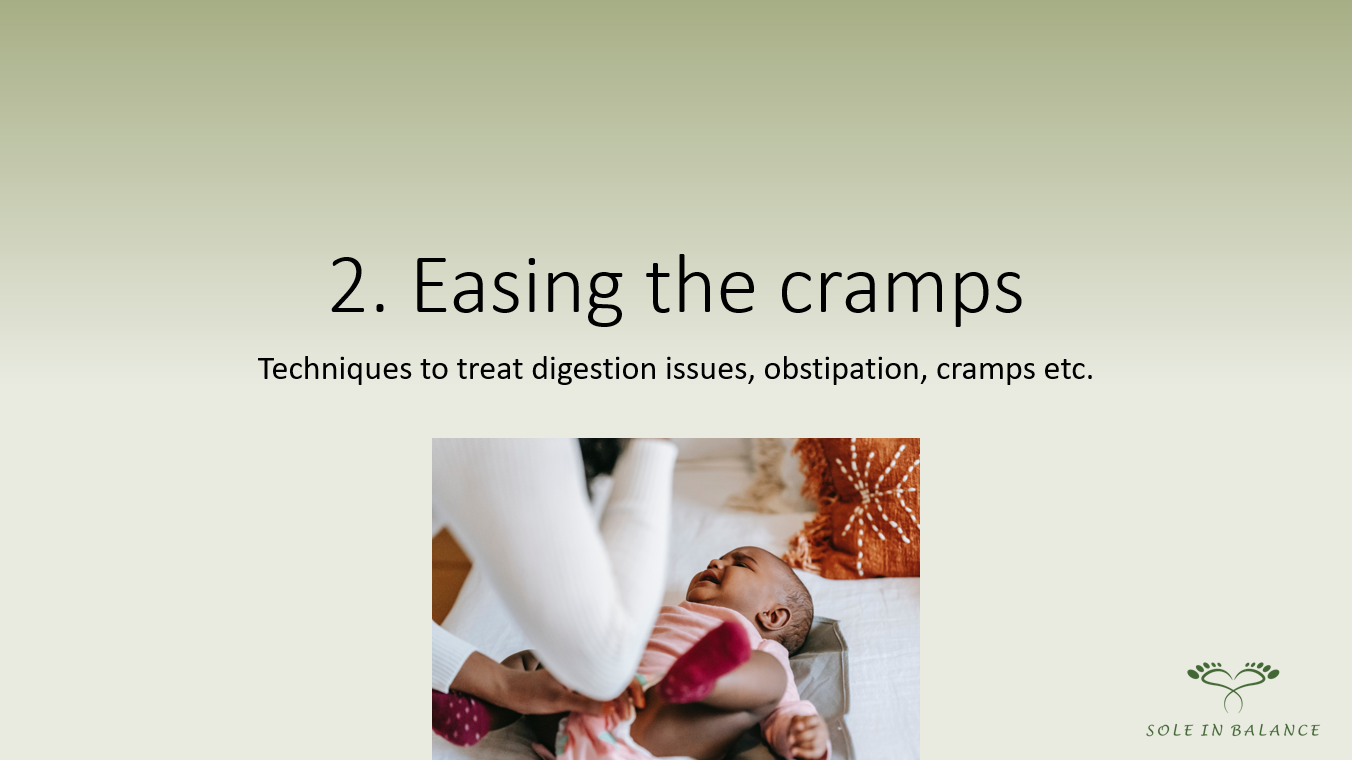 2. Easing the cramps

Techniques to treat digestion issues, obstipation, cramps etc.

SOLE IN BALANCE